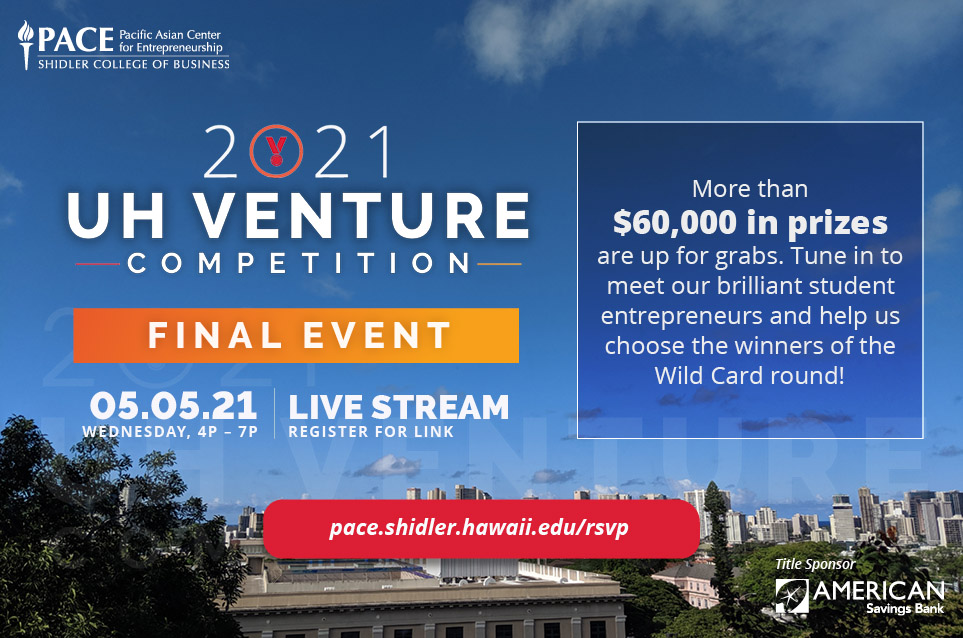 PACE Pacific Asian Center for Entrepreneurship
SHIDLER COLLEGE OF BUSINESS

2021
UH VENTURE
COMPETITION

FINAL EVENT

05.05.21
WEDNESDAY, 4P – 7P

LIVE STREAM
REGISTER FOR LINK

More than
$60,000 in prizes
are up for grabs. Tune in to meet our brilliant student entrepreneurs and help us choose the winners of the Wild Card round!

pace.shidler.hawaii.edu/rsvp

Title Sponsor
AMERICAN
Savings Bank